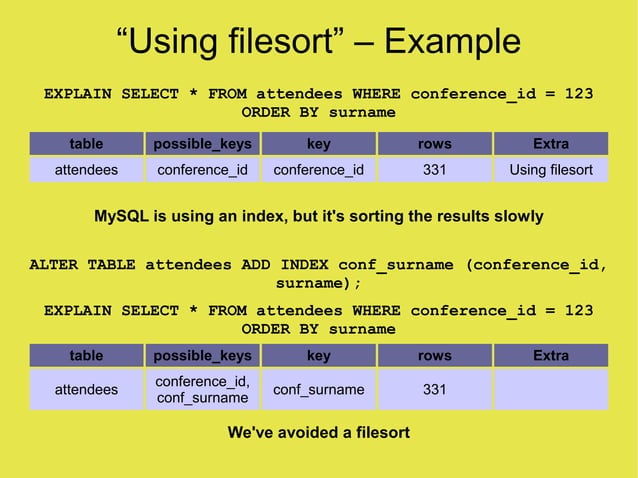 “Using filesort” – Example

EXPLAIN SELECT * FROM attendees WHERE conference_id = 123 ORDER BY surname

| table | possible_keys | key | rows | Extra |
|---|---|---|---|---|
| attendees | conference_id | conference_id | 331 | Using filesort |

MySQL is using an index, but it's sorting the results slowly

ALTER TABLE attendees ADD INDEX conf_surname (conference_id, surname);

EXPLAIN SELECT * FROM attendees WHERE conference_id = 123 ORDER BY surname

| table | possible_keys | key | rows | Extra |
|---|---|---|---|---|
| attendees | conference_id, conf_surname | conf_surname | 331 | |

We've avoided a filesort